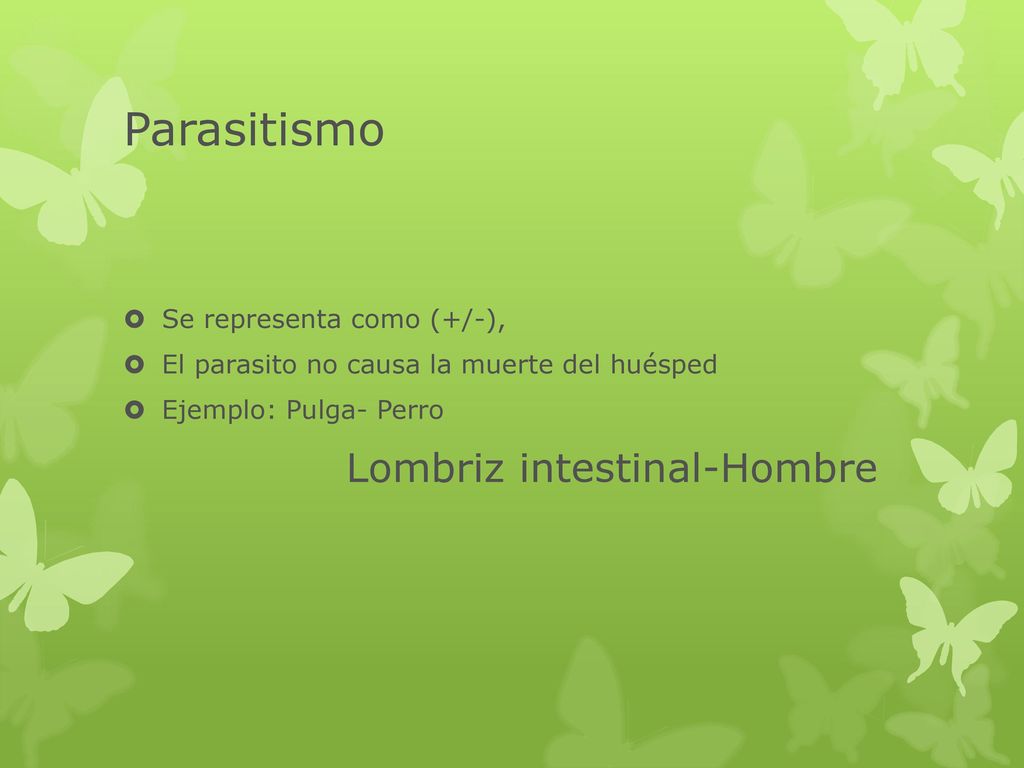 Parasitismo

Se representa como (+/-),
El parasito no causa la muerte del huésped
Ejemplo: Pulga- Perro

Lombriz intestinal-Hombre